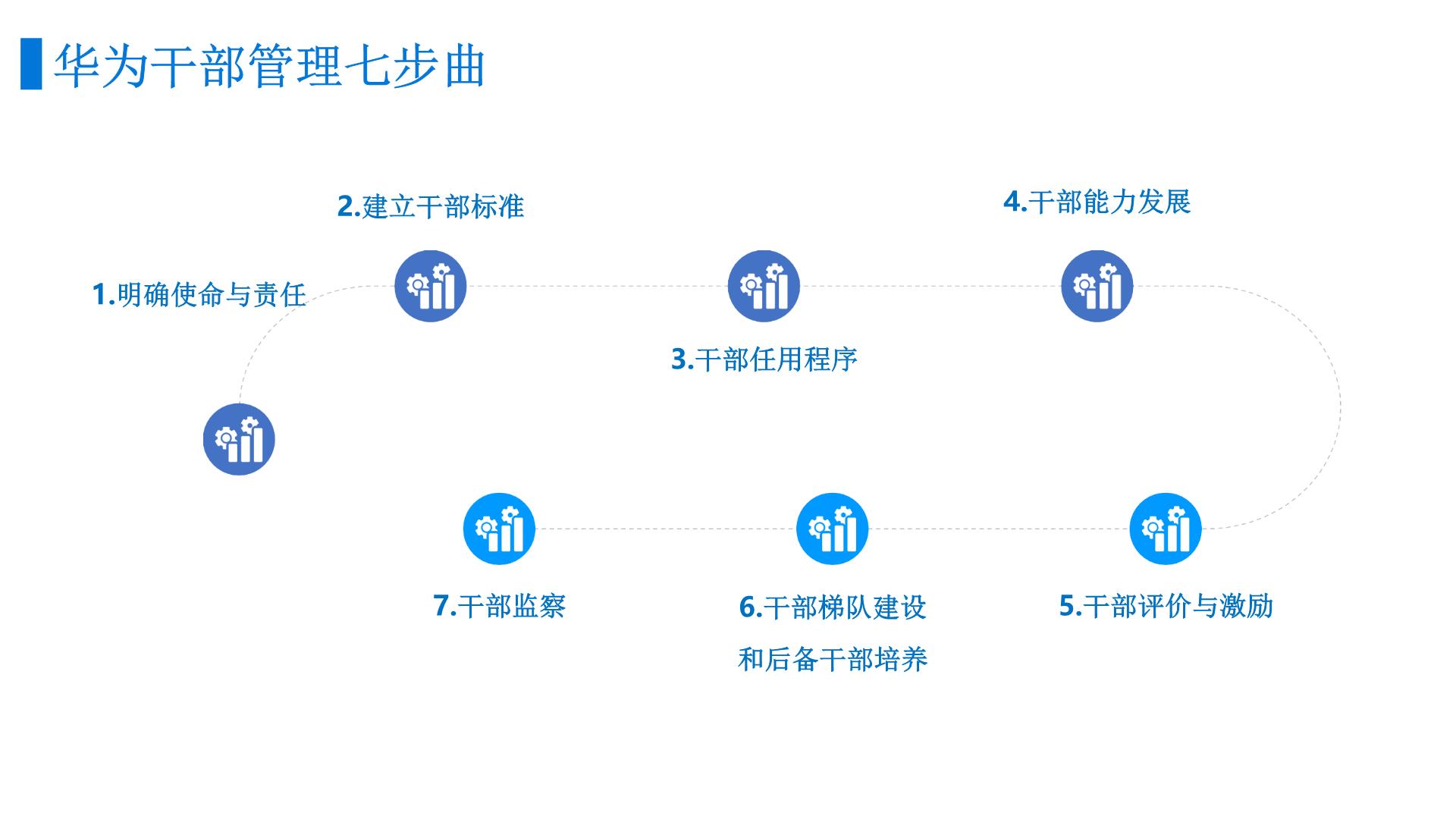 华为干部管理七步曲

1.明确使命与责任

2.建立干部标准

3.干部任用程序

4.干部能力发展

5.干部评价与激励

6.干部梯队建设和后备干部培养

7.干部监察